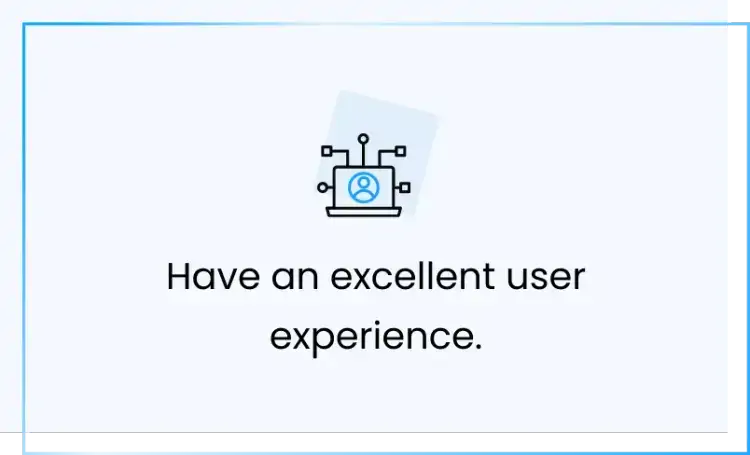 Have an excellent user experience.